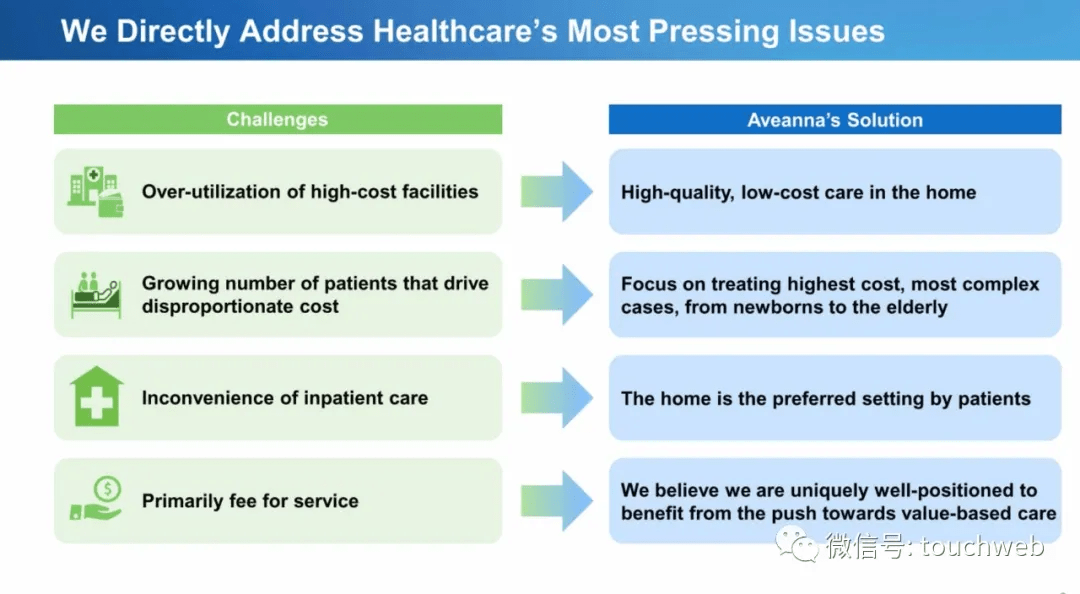 We Directly Address Healthcare's Most Pressing Issues

Challenges

Over-utilization of high-cost facilities

Growing number of patients that drive disproportionate cost

Inconvenience of inpatient care

Primarily fee for service

Aveanna's Solution

High-quality, low-cost care in the home

Focus on treating highest cost, most complex cases, from newborns to the elderly

The home is the preferred setting by patients

We believe we are uniquely well-positioned to benefit from the push towards value-based care

微信号: touchweb